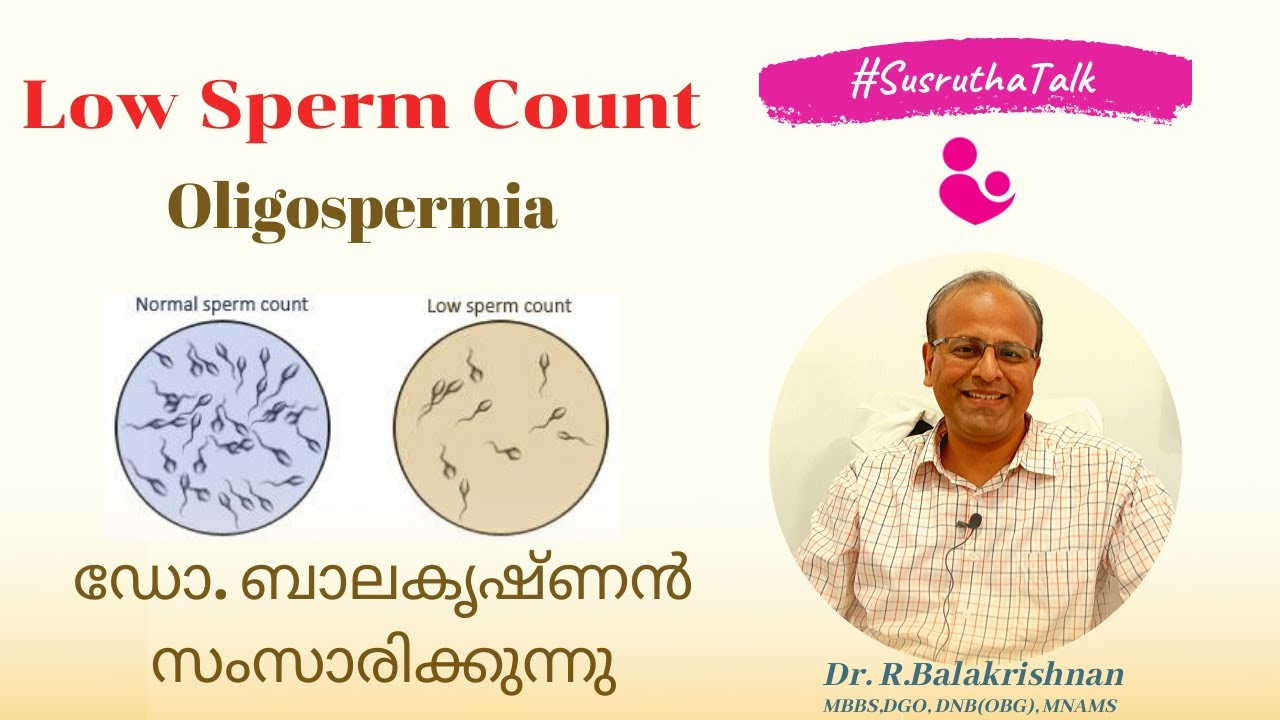 Low Sperm Count

Oligospermia

Normal sperm count

Low sperm count

ഡോ. ബാലകൃഷ്ണൻ സംസാരിക്കുന്നു

#SusruthaTalk

Dr. R.Balakrishnan
MBBS,DGO, DNB(OBG), MNAMS